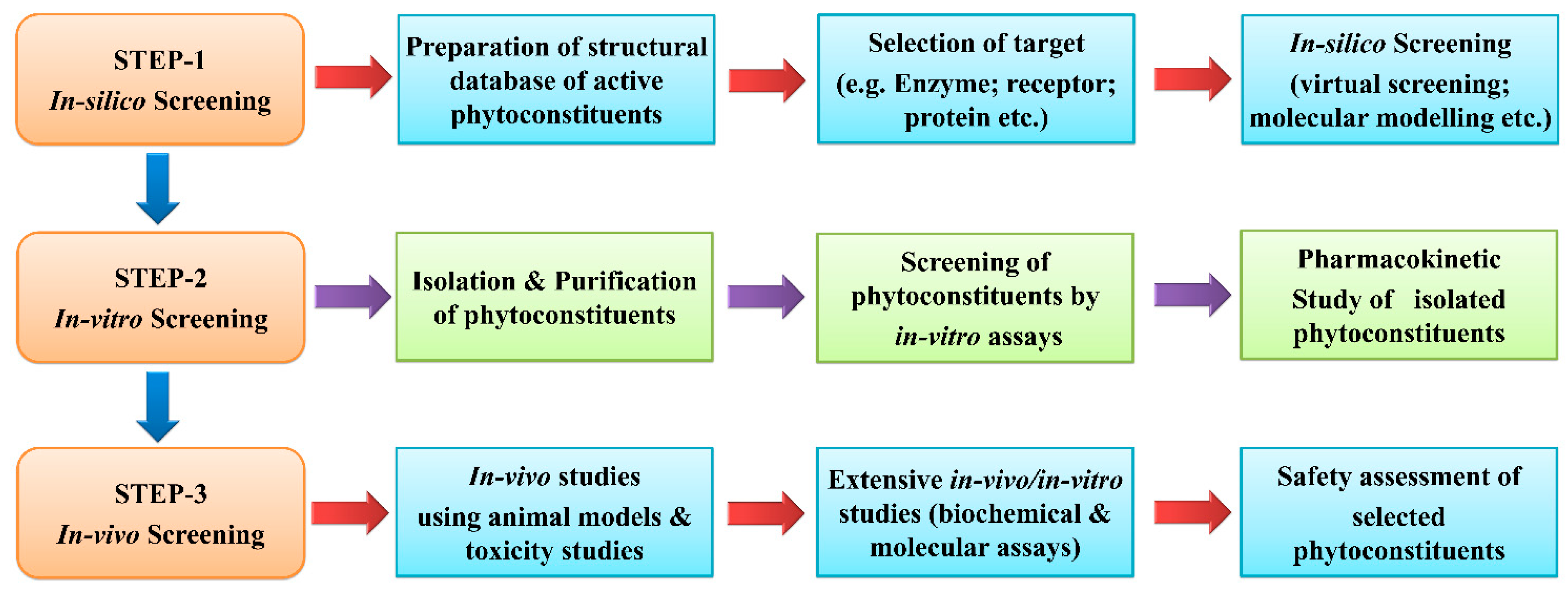 STEP-1
In-silico Screening

Preparation of structural database of active phytoconstituents

Selection of target (e.g. Enzyme; receptor; protein etc.)

In-silico Screening (virtual screening; molecular modelling etc.)

STEP-2
In-vitro Screening

Isolation & Purification of phytoconstituents

Screening of phytoconstituents by in-vitro assays

Pharmacokinetic Study of isolated phytoconstituents

STEP-3
In-vivo Screening

In-vivo studies using animal models & toxicity studies

Extensive in-vivo/in-vitro studies (biochemical & molecular assays)

Safety assessment of selected phytoconstituents